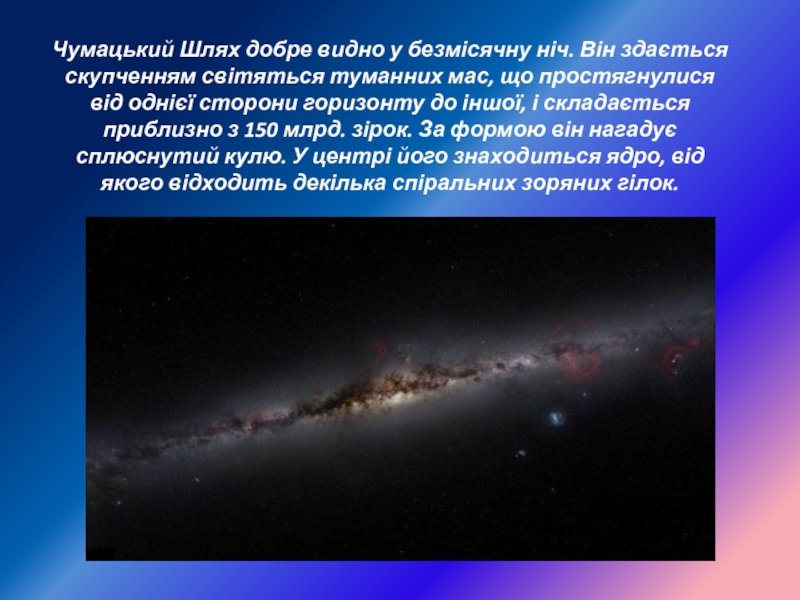 Чумацький Шлях добре видно у безмісячну ніч. Він здається скупченням світяться туманних мас, що простягнулися від однієї сторони горизонту до іншої, і складається приблизно з 150 млрд. зірок. За формою він нагадує сплюснутий кулю. У центрі його знаходиться ядро, від якого відходить декілька спіральних зоряних гілок.